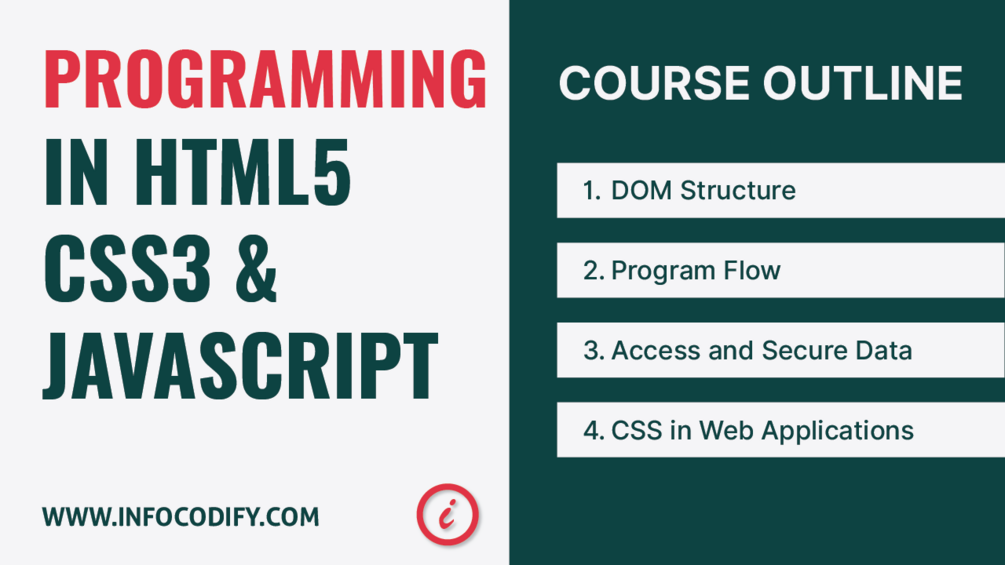 PROGRAMMING IN HTML5 CSS3 & JAVASCRIPT

WWW.INFOCODIFY.COM

i

COURSE OUTLINE

1. DOM Structure

2. Program Flow

3. Access and Secure Data

4. CSS in Web Applications